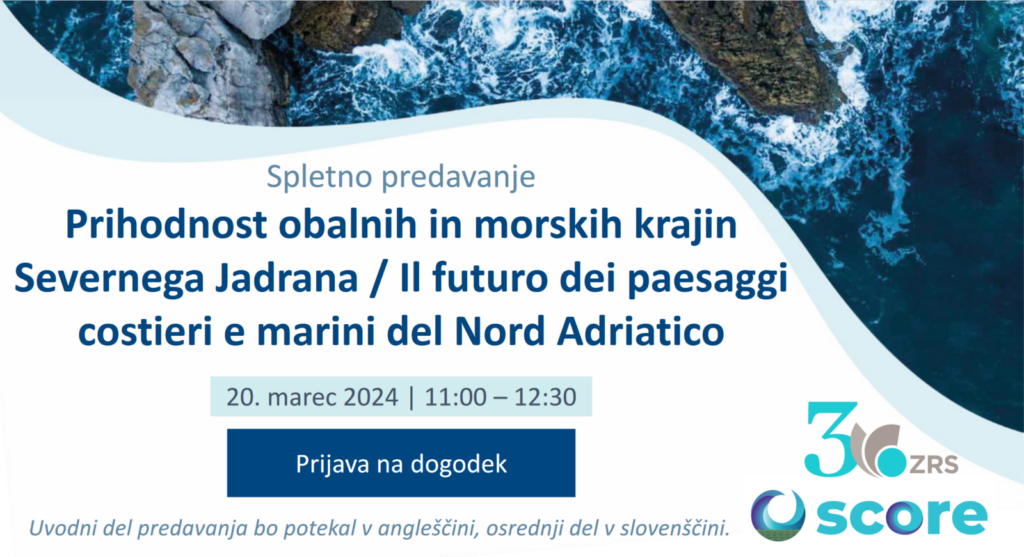 Spletno predavanje

Prihodnost obalnih in morskih krajin Severnega Jadrana / Il futuro dei paesaggi costieri e marini del Nord Adriatico

20. marec 2024 | 11:00 – 12:30

Prijava na dogodek

Uvodni del predavanja bo potekal v angleščini, osrednji del v slovenščini.

30 ZRS

score